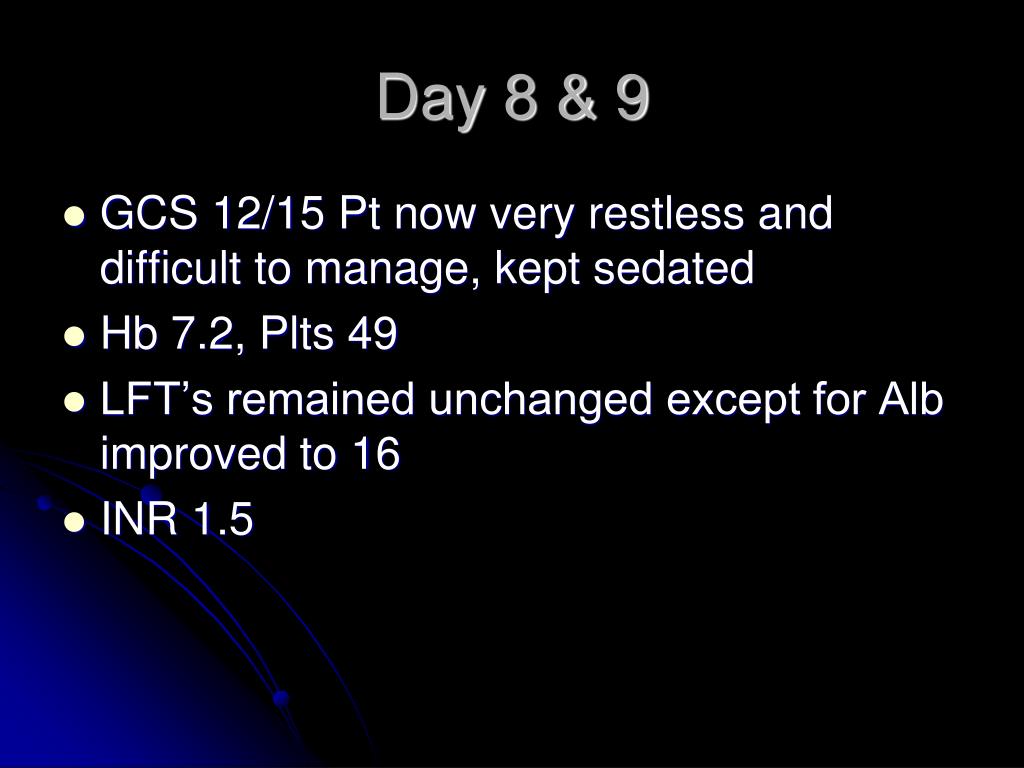 Day 8 & 9

- GCS 12/15 Pt now very restless and difficult to manage, kept sedated
- Hb 7.2, Plts 49
- LFT’s remained unchanged except for Alb improved to 16
- INR 1.5